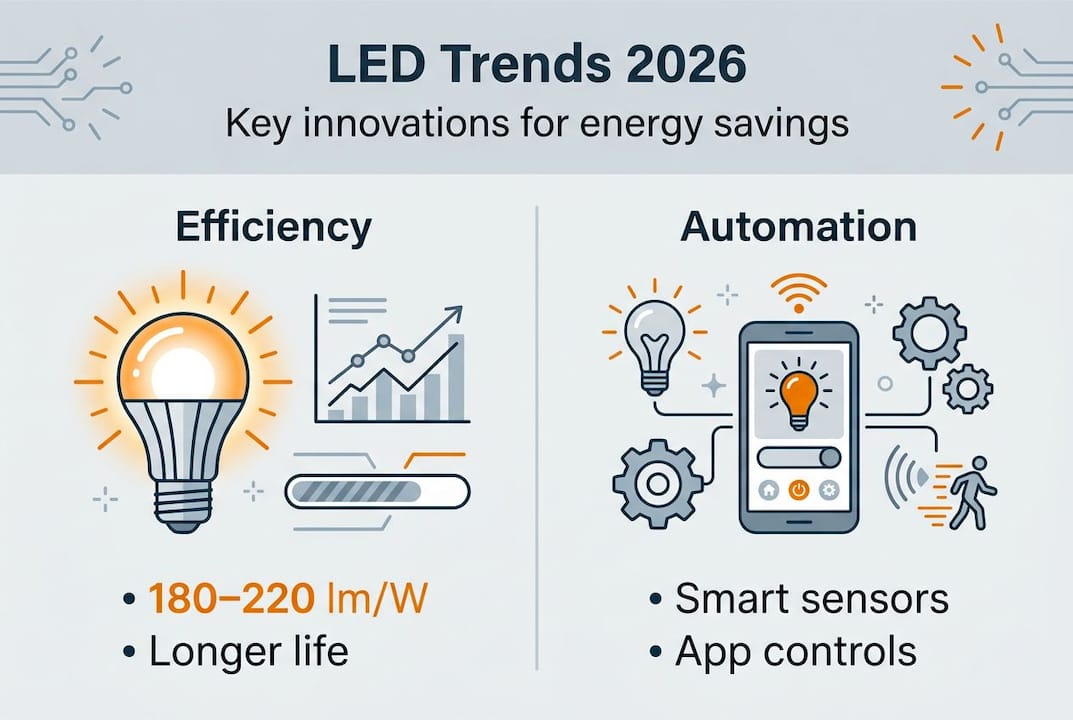 LED Trends 2026

Key innovations for energy savings

Efficiency

• 180–220 lm/W
• Longer life

Automation

• Smart sensors
• App controls